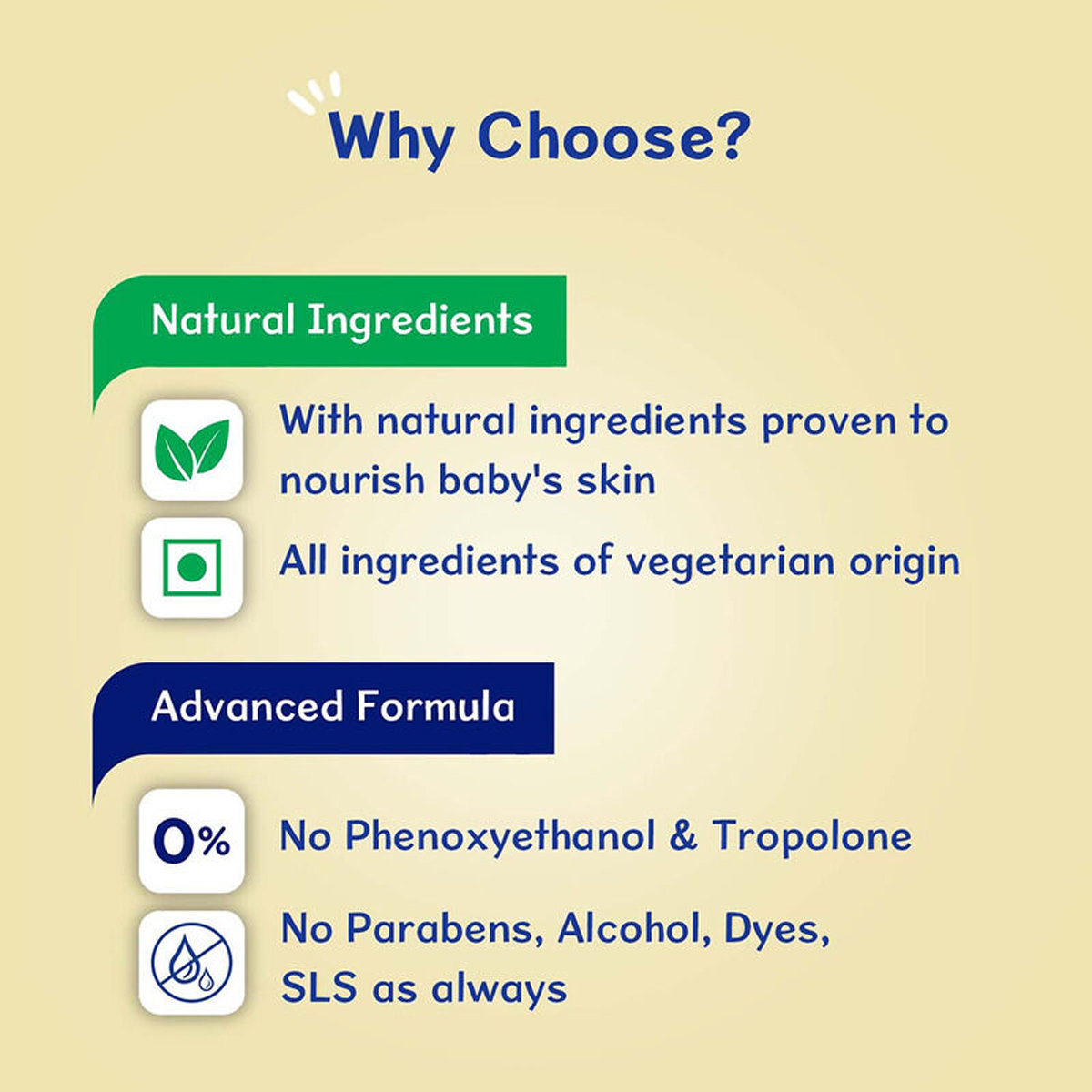 Why Choose?

Natural Ingredients

With natural ingredients proven to nourish baby's skin

All ingredients of vegetarian origin

Advanced Formula

0%

No Phenoxyethanol & Tropolone

No Parabens, Alcohol, Dyes, SLS as always